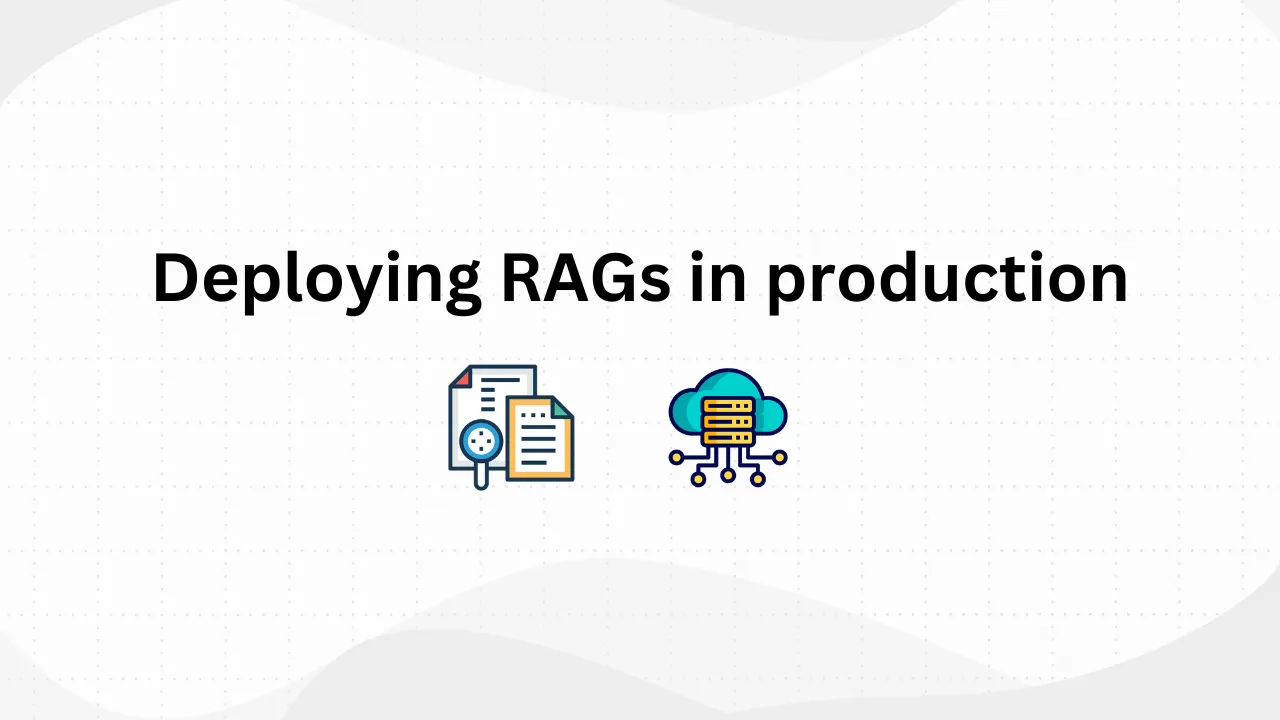 Deploying RAGs in production